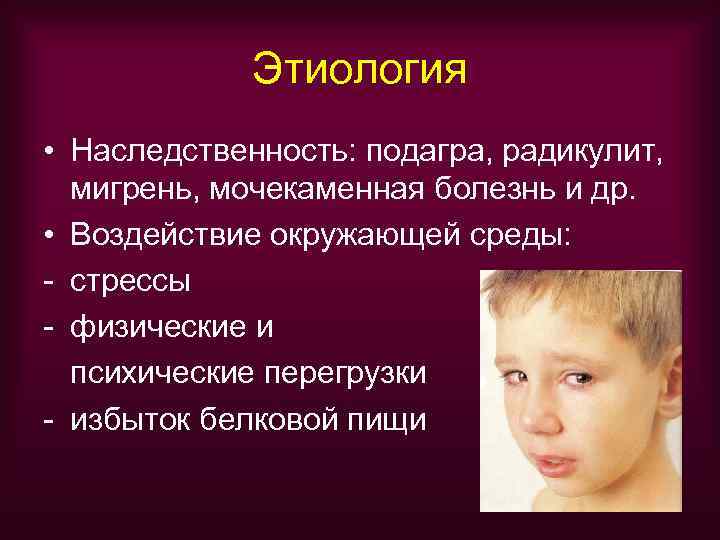 Этиология

• Наследственность: подагра, радикулит, мигрень, мочекаменная болезнь и др.
• Воздействие окружающей среды:
- стрессы
- физические и психические перегрузки
- избыток белковой пищи